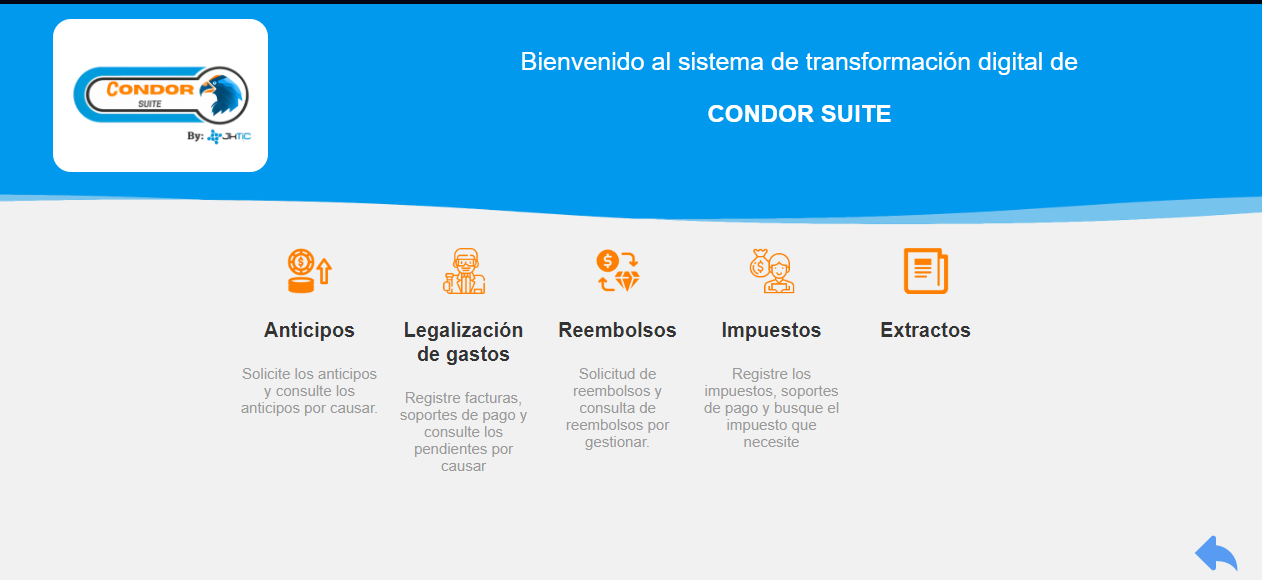 CONDOR SUITE
By: JHTIC

Bienvenido al sistema de transformación digital de

CONDOR SUITE

Anticipos

Solicite los anticipos y consulte los anticipos por causar.

Legalización de gastos

Registre facturas, soportes de pago y consulte los pendientes por causar

Reembolsos

Solicitud de reembolsos y consulta de reembolsos por gestionar.

Impuestos

Registre los impuestos, soportes de pago y busque el impuesto que necesite

Extractos